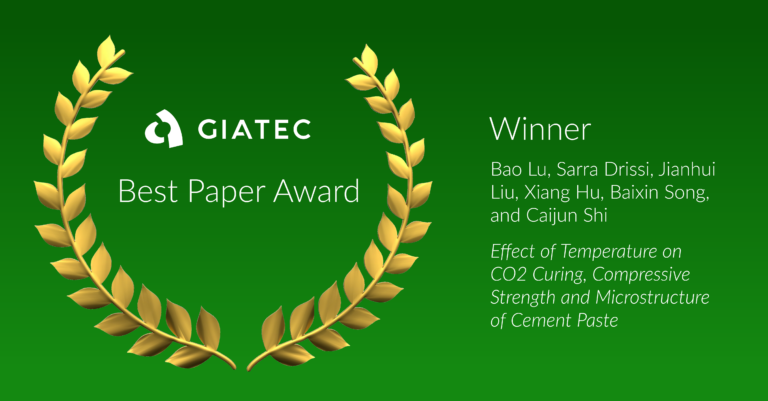 GIATEC

Best Paper Award

Winner

Bao Lu, Sarra Drissi, Jianhui Liu, Xiang Hu, Baixin Song, and Caijun Shi

Effect of Temperature on CO2 Curing, Compressive Strength and Microstructure of Cement Paste